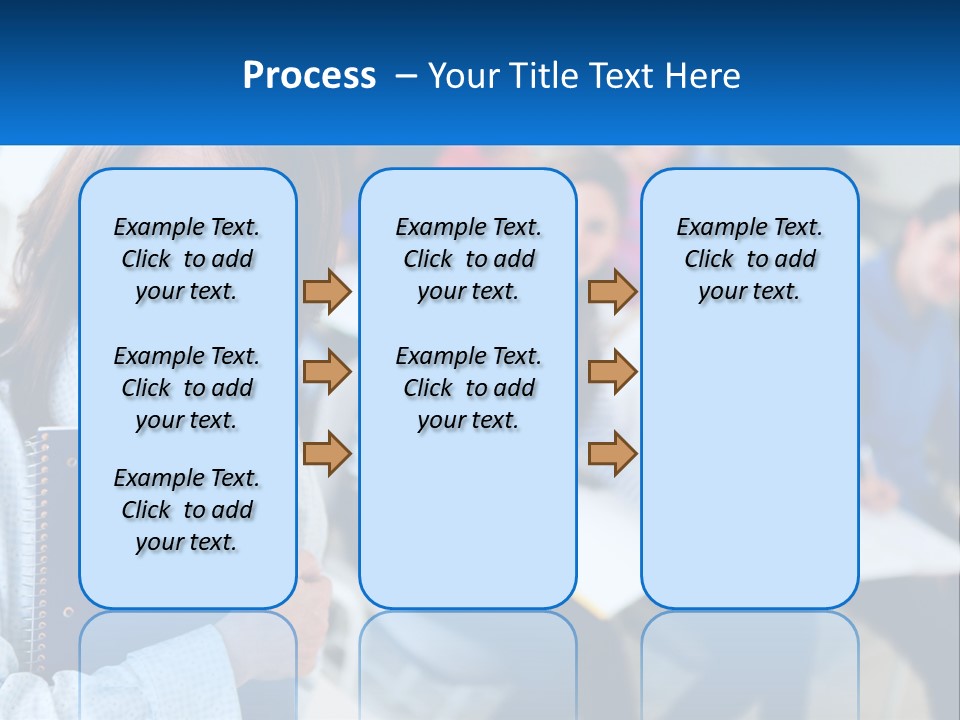 Process – Your Title Text Here

Example Text. Click to add your text.

Example Text. Click to add your text.

Example Text. Click to add your text.

Example Text. Click to add your text.

Example Text. Click to add your text.

Example Text. Click to add your text.